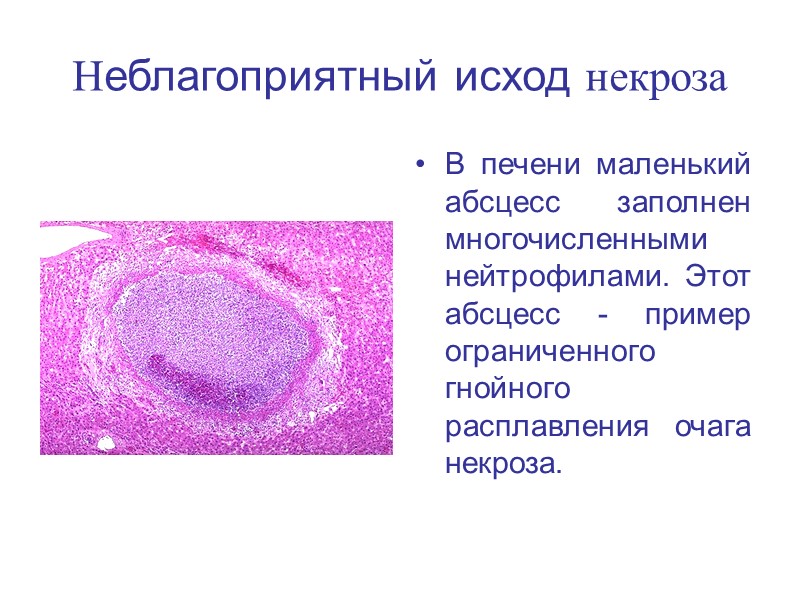 Неблагоприятный исход некроза

• В печени маленький абсцесс заполнен многочисленными нейтрофилами. Этот абсцесс - пример ограниченного гнойного расплавления очага некроза.